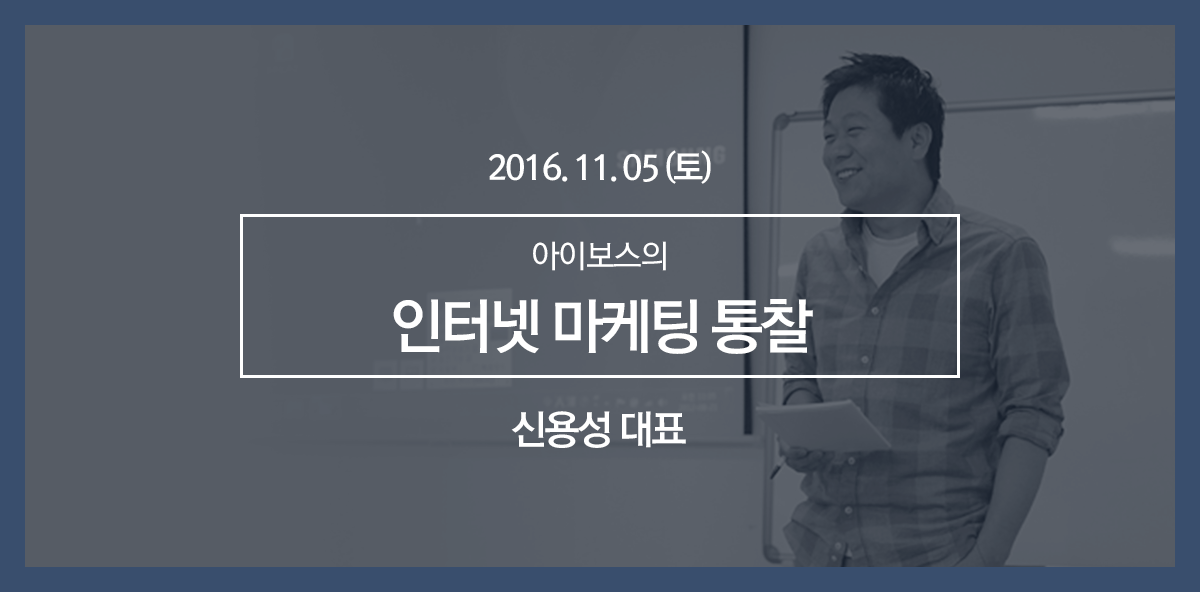 2016. 11. 05 (토)

아이보스의

인터넷 마케팅 통찰

신용성 대표